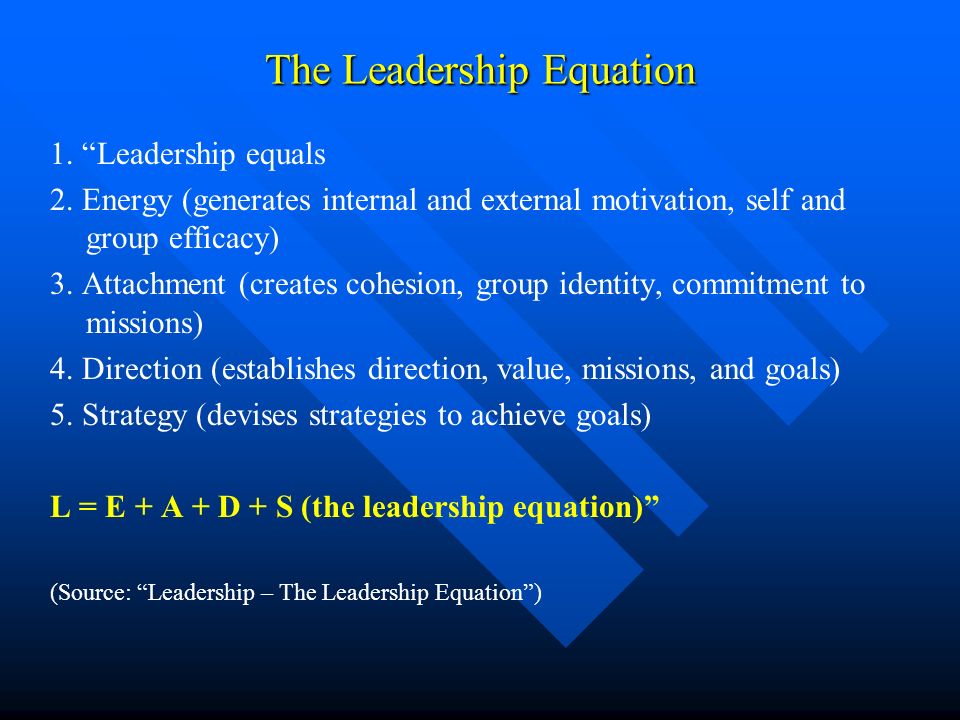 The Leadership Equation

1. “Leadership equals

2. Energy (generates internal and external motivation, self and group efficacy)

3. Attachment (creates cohesion, group identity, commitment to missions)

4. Direction (establishes direction, value, missions, and goals)

5. Strategy (devises strategies to achieve goals)

L = E + A + D + S (the leadership equation)”

(Source: “Leadership – The Leadership Equation”)